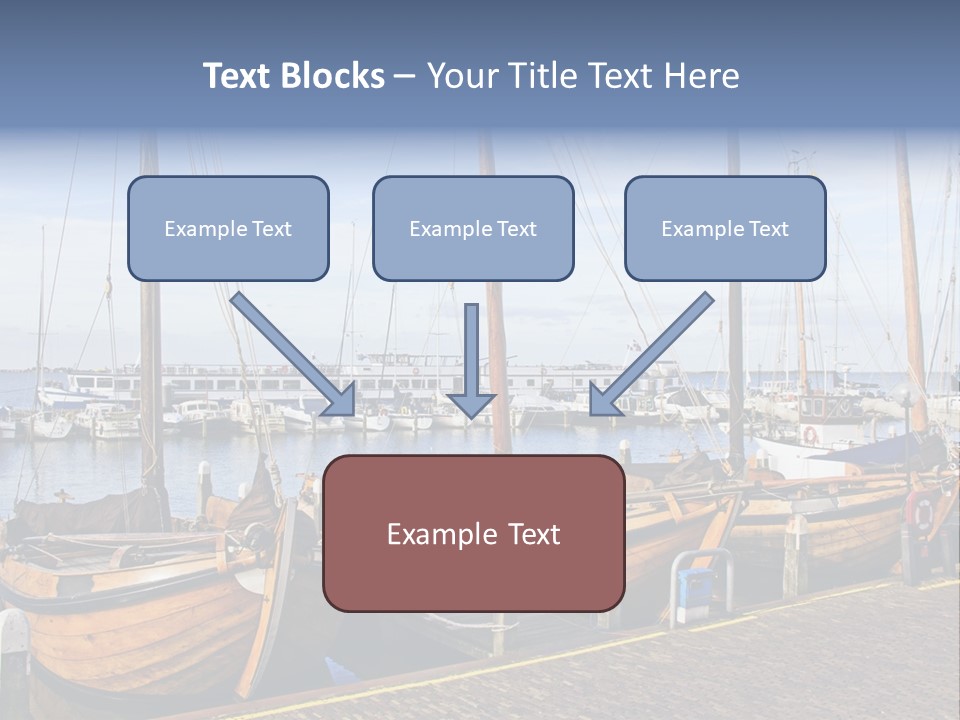 Text Blocks – Your Title Text Here

Example Text

Example Text

Example Text

Example Text